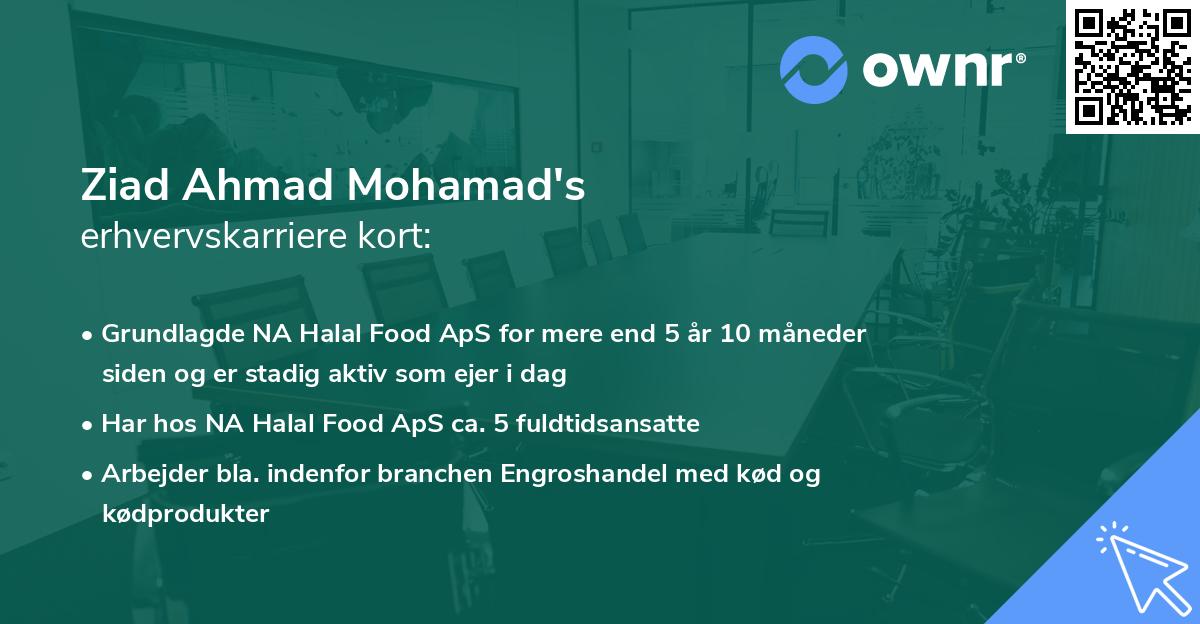 ownr®

Ziad Ahmad Mohamad's
erhvervskarriere kort:

• Grundlagde NA Halal Food ApS for mere end 5 år 10 måneder siden og er stadig aktiv som ejer i dag

• Har hos NA Halal Food ApS ca. 5 fuldtidsansatte

• Arbejder bla. indenfor branchen Engroshandel med kød og kødprodukter